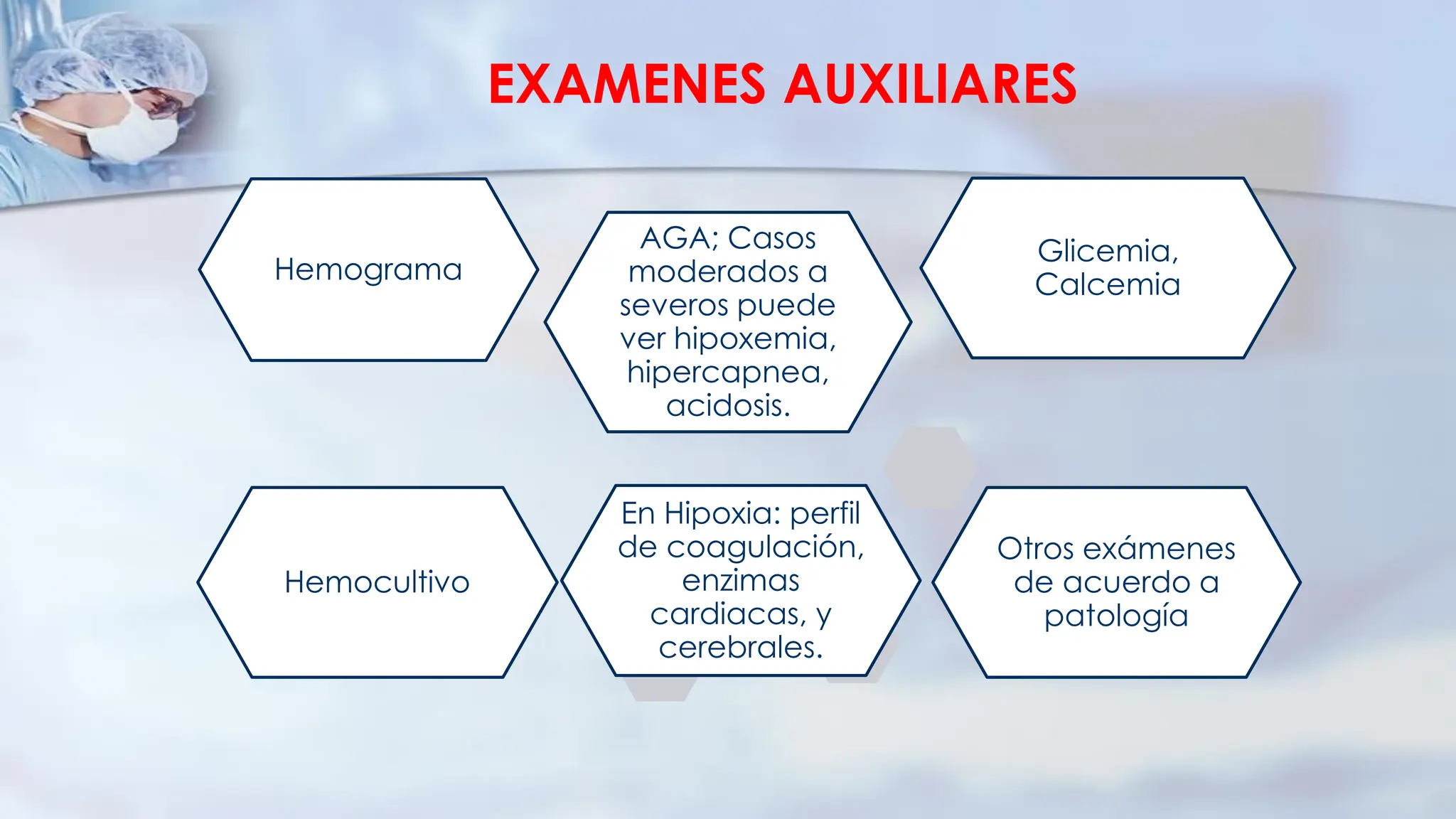 EXAMENES AUXILIARES

Hemograma

AGA; Casos moderados a severos puede ver hipoxemia, hipercapnea, acidosis.

Glicemia, Calcemia

Hemocultivo

En Hipoxia: perfil de coagulación, enzimas cardiacas, y cerebrales.

Otros exámenes de acuerdo a patología